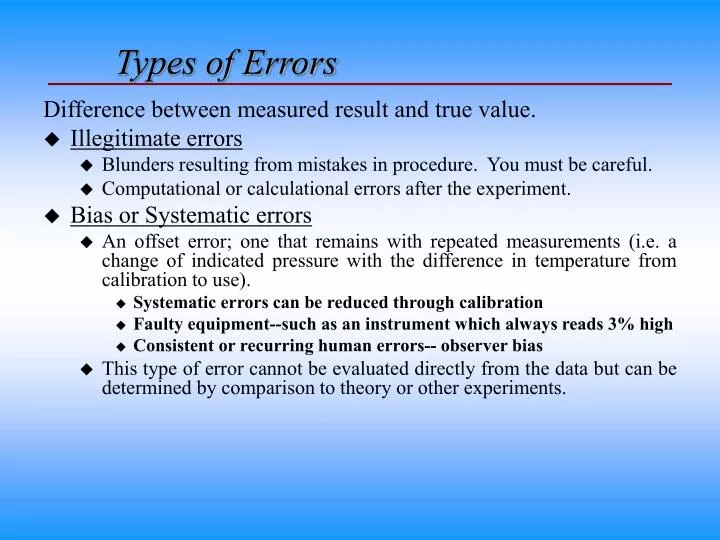 Types of Errors

Difference between measured result and true value.

◆ Illegitimate errors
◆ Blunders resulting from mistakes in procedure. You must be careful.
◆ Computational or calculational errors after the experiment.

◆ Bias or Systematic errors
◆ An offset error; one that remains with repeated measurements (i.e. a change of indicated pressure with the difference in temperature from calibration to use).
◆ Systematic errors can be reduced through calibration
◆ Faulty equipment--such as an instrument which always reads 3% high
◆ Consistent or recurring human errors-- observer bias
◆ This type of error cannot be evaluated directly from the data but can be determined by comparison to theory or other experiments.